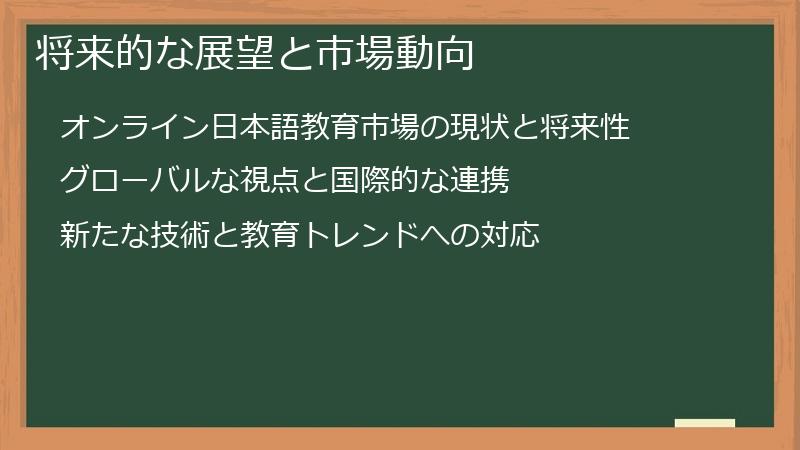 将来的な展望と市場動向

オンライン日本語教育市場の現状と将来性

グローバルな視点と国際的な連携

新たな技術と教育トレンドへの対応